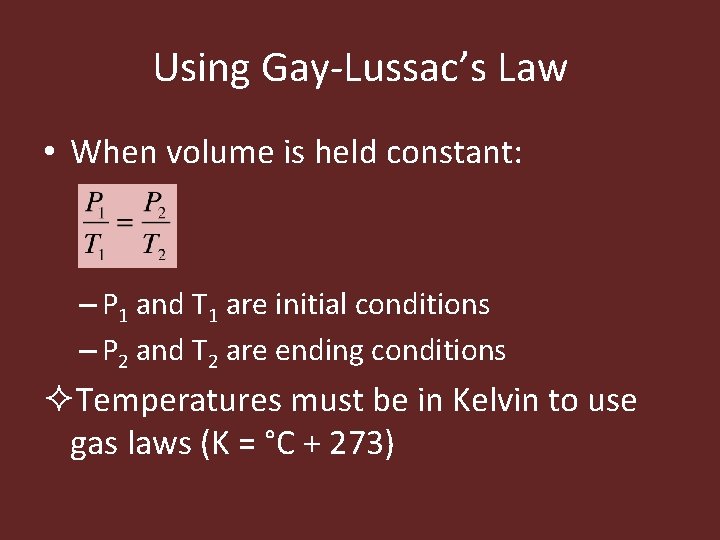 Using Gay-Lussac's Law

• When volume is held constant:

$\frac{P_1}{T_1} = \frac{P_2}{T_2}$

– $P_1$ and $T_1$ are initial conditions

– $P_2$ and $T_2$ are ending conditions

✧Temperatures must be in Kelvin to use gas laws (K = °C + 273)